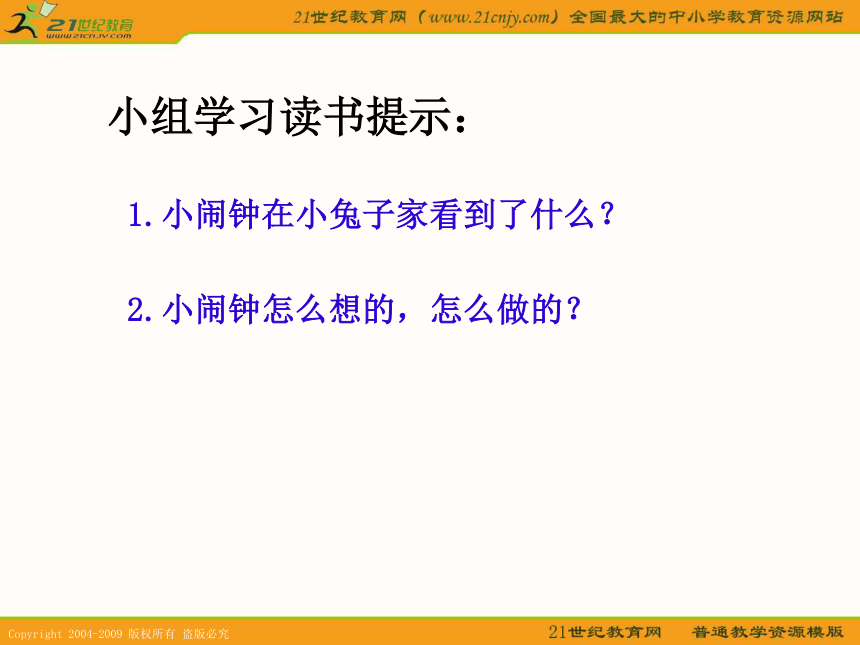 21世纪教育
www.21cnjy.com

21世纪教育网（www.21cnjy.com）全国最大的中小学教育资源网站

小组学习读书提示：

1.小闹钟在小兔子家看到了什么？

2.小闹钟怎么想的，怎么做的？

Copyright 2004-2009 版权所有 盗版必究

21世纪教育网 普通教学资源模版